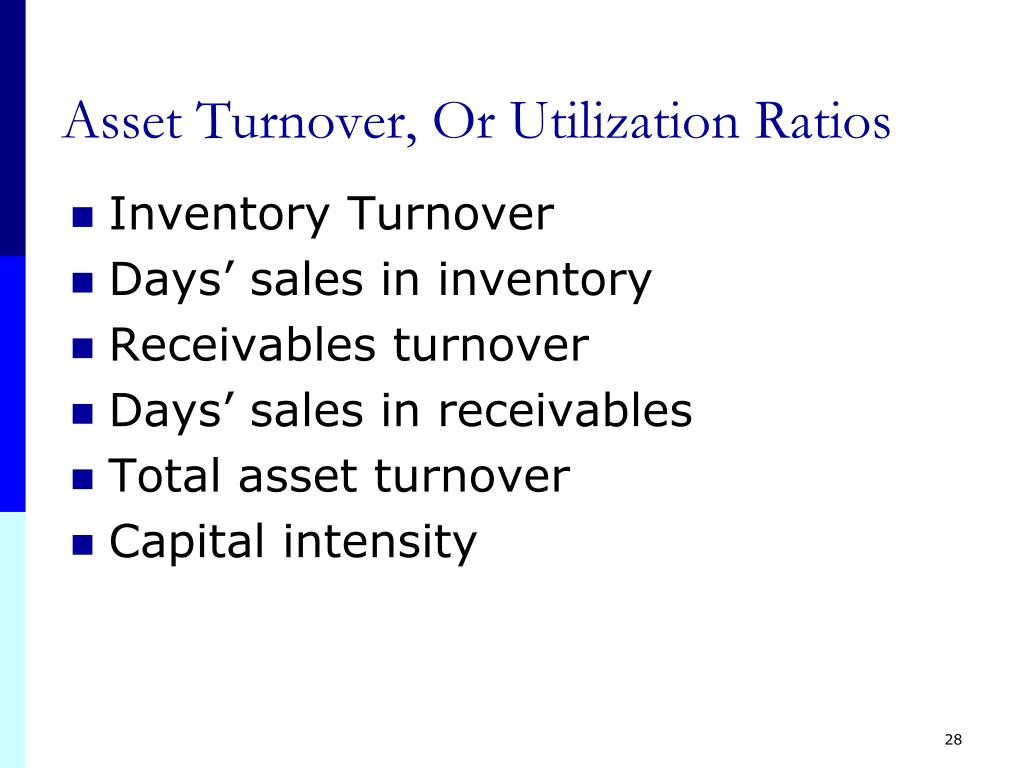 Asset Turnover, Or Utilization Ratios

- Inventory Turnover
- Days’ sales in inventory
- Receivables turnover
- Days’ sales in receivables
- Total asset turnover
- Capital intensity

28